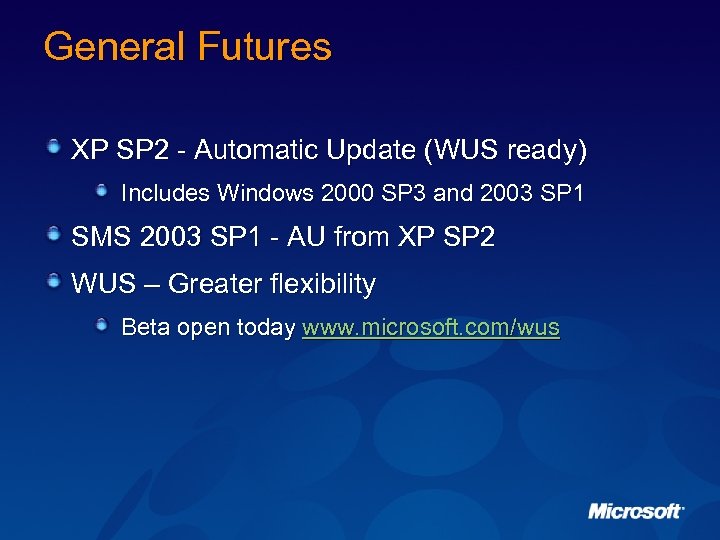 General Futures

XP SP2 - Automatic Update (WUS ready)

Includes Windows 2000 SP3 and 2003 SP1

SMS 2003 SP1 - AU from XP SP2

WUS – Greater flexibility

Beta open today www.microsoft.com/wus

Microsoft